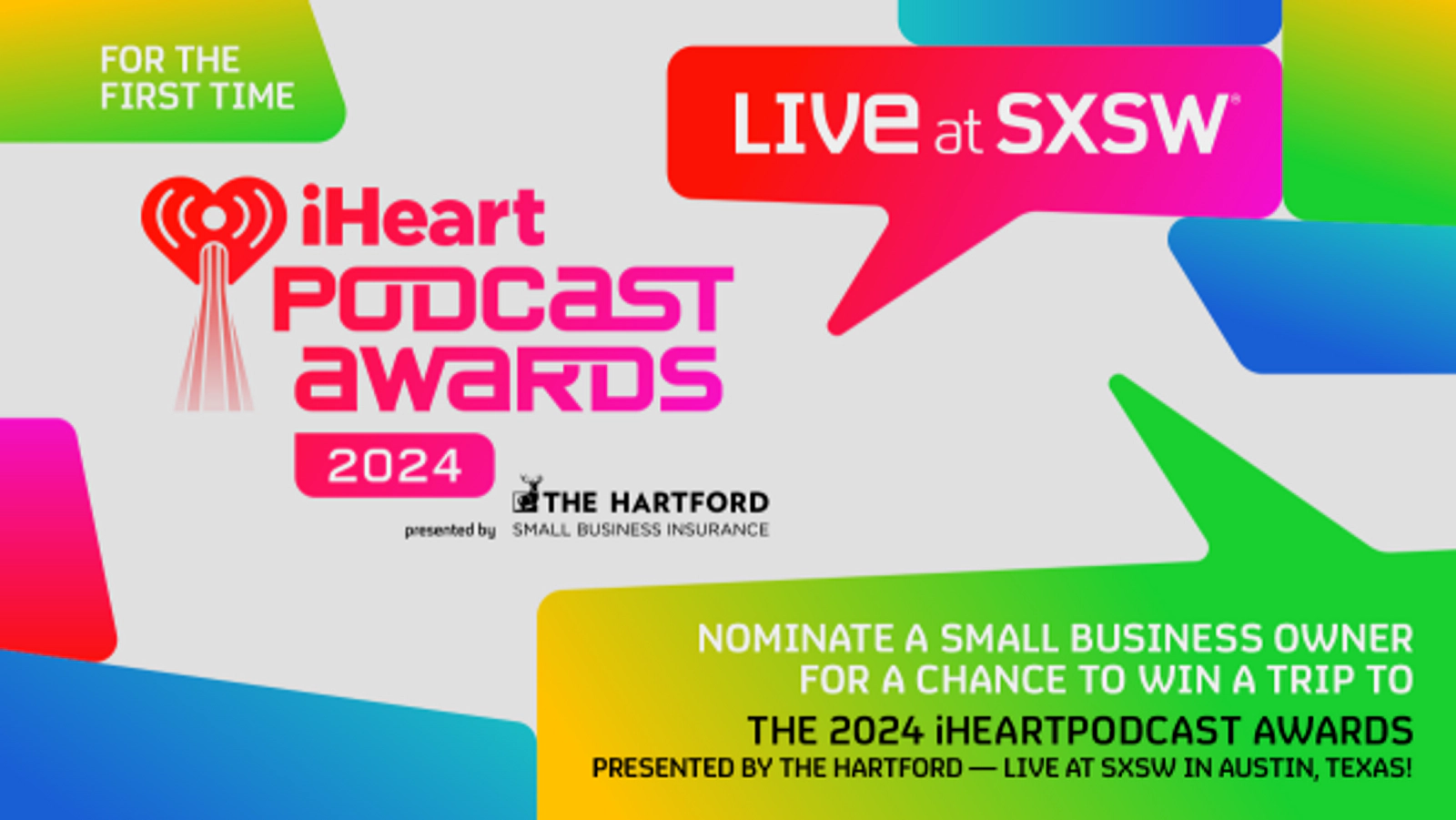 FOR THE FIRST TIME

LIVE at SXSW

iHeart PODCAST AWARDS 2024

presented by THE HARTFORD SMALL BUSINESS INSURANCE

NOMINATE A SMALL BUSINESS OWNER FOR A CHANCE TO WIN A TRIP TO THE 2024 iHEARTPODCAST AWARDS PRESENTED BY THE HARTFORD — LIVE AT SXSW IN AUSTIN, TEXAS!